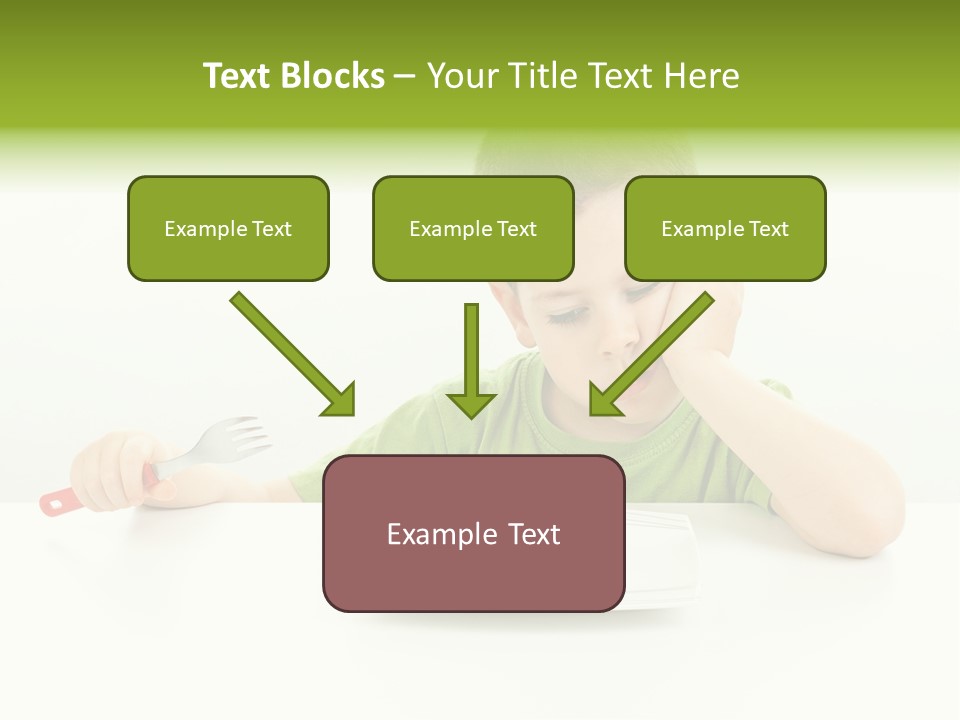 Text Blocks – Your Title Text Here

Example Text

Example Text

Example Text

Example Text